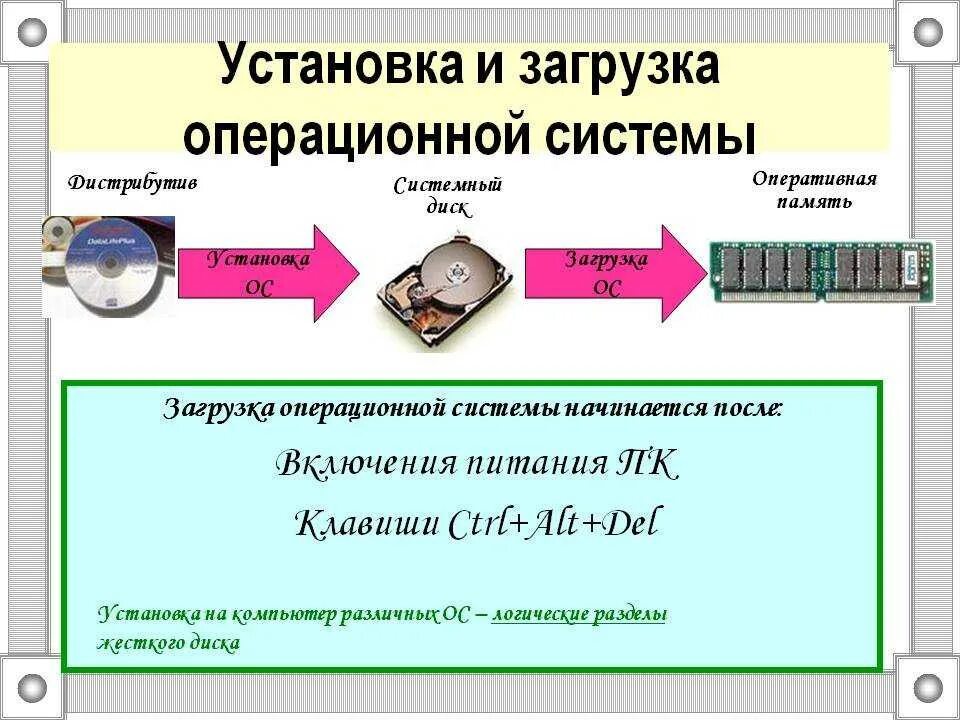 Установка и загрузка операционной системы

Дистрибутив

DataLifePlus

Установка ОС

Системный диск

Загрузка ОС

Оперативная память

Загрузка операционной системы начинается после:

Включения питания ПК

Клавиши Ctrl+Alt+Del

Установка на компьютер различных ОС – логические разделы жесткого диска